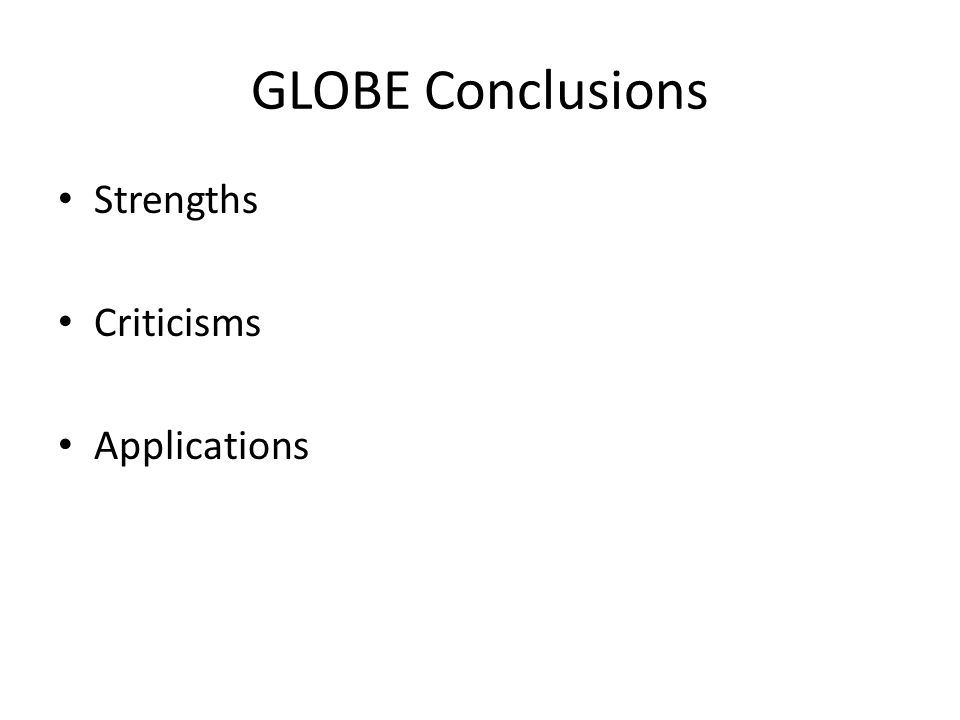 GLOBE Conclusions

• Strengths

• Criticisms

• Applications